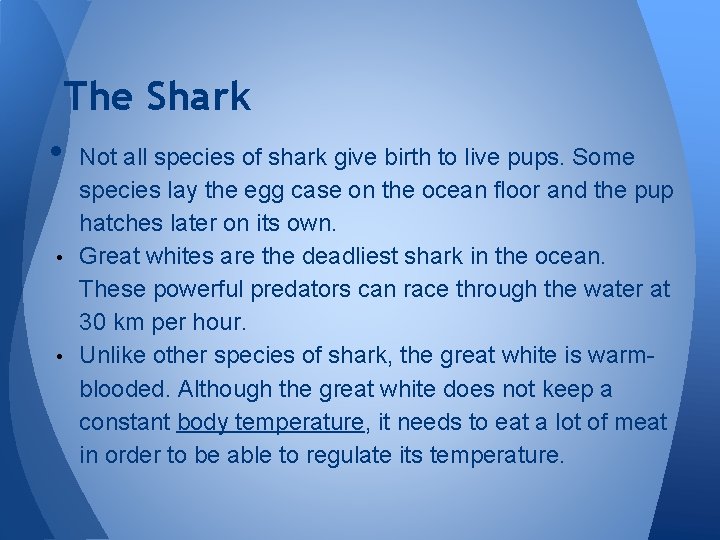 The Shark

• Not all species of shark give birth to live pups. Some species lay the egg case on the ocean floor and the pup hatches later on its own.
• Great whites are the deadliest shark in the ocean. These powerful predators can race through the water at 30 km per hour.
• Unlike other species of shark, the great white is warm-blooded. Although the great white does not keep a constant body temperature, it needs to eat a lot of meat in order to be able to regulate its temperature.